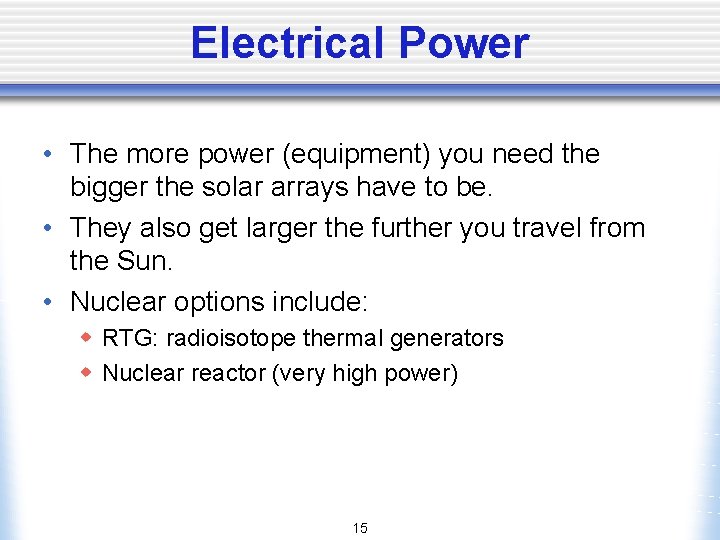 Electrical Power

• The more power (equipment) you need the bigger the solar arrays have to be.
• They also get larger the further you travel from the Sun.
• Nuclear options include:
◆ RTG: radioisotope thermal generators
◆ Nuclear reactor (very high power)

15